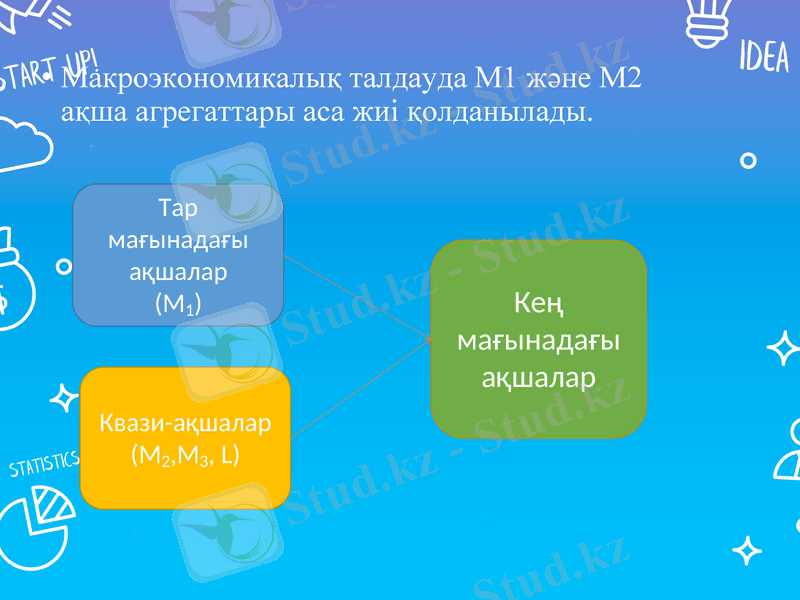 START UP!

IDEA

• Макроэкономикалық талдауда М1 және М2 ақша агрегаттары аса жиі қолданылады.

Тар мағынадағы ақшалар ($M_1$)

Квази-ақшалар ($M_2$,$M_3$, L)

Кең мағынадағы ақшалар

STATISTICS

Stud.kz - Stud.kz